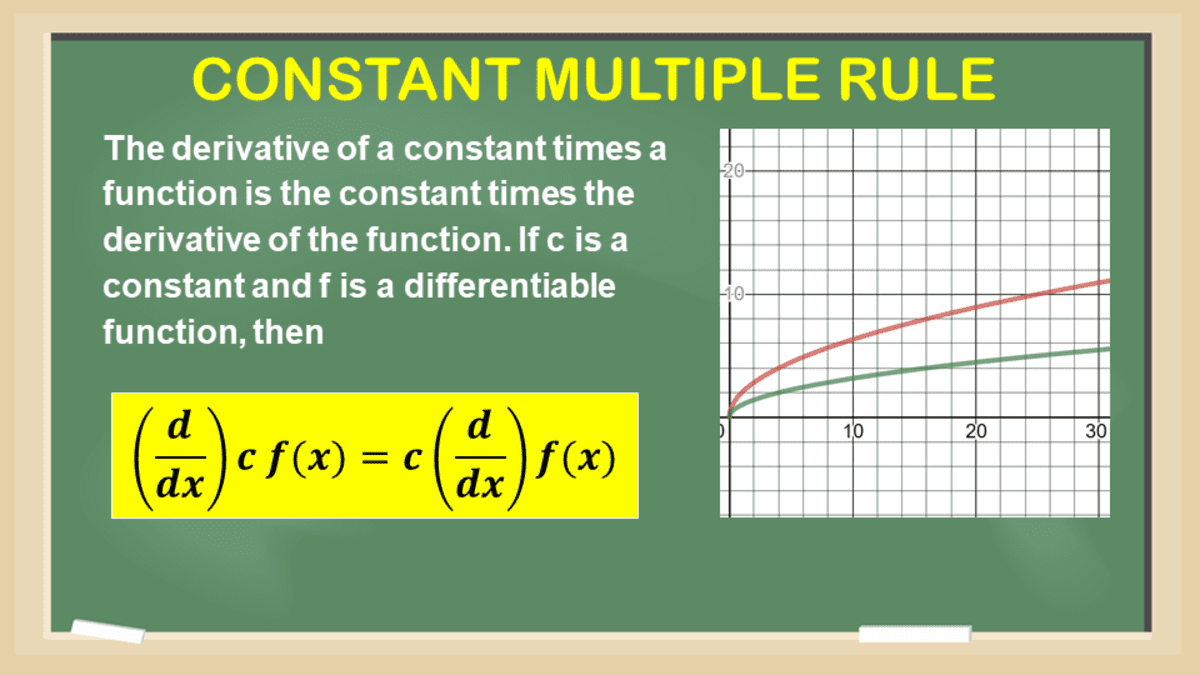 CONSTANT MULTIPLE RULE

The derivative of a constant times a function is the constant times the derivative of the function. If c is a constant and f is a differentiable function, then

$\left(\frac{d}{dx}\right) c\, f(x) = c \left(\frac{d}{dx}\right) f(x)$

20
10
0
10
20
30